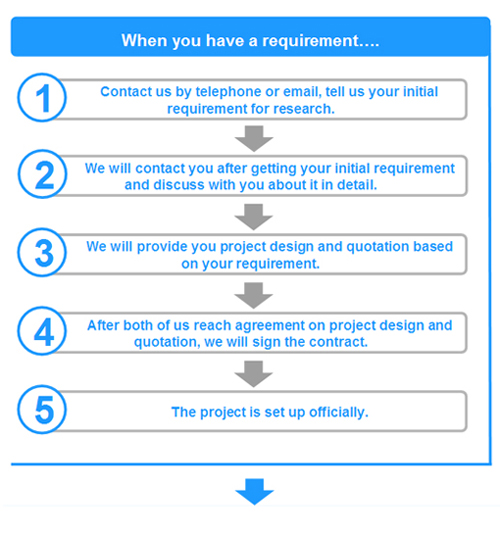 When you have a requirement….

1 Contact us by telephone or email, tell us your initial requirement for research.

2 We will contact you after getting your initial requirement and discuss with you about it in detail.

3 We will provide you project design and quotation based on your requirement.

4 After both of us reach agreement on project design and quotation, we will sign the contract.

5 The project is set up officially.